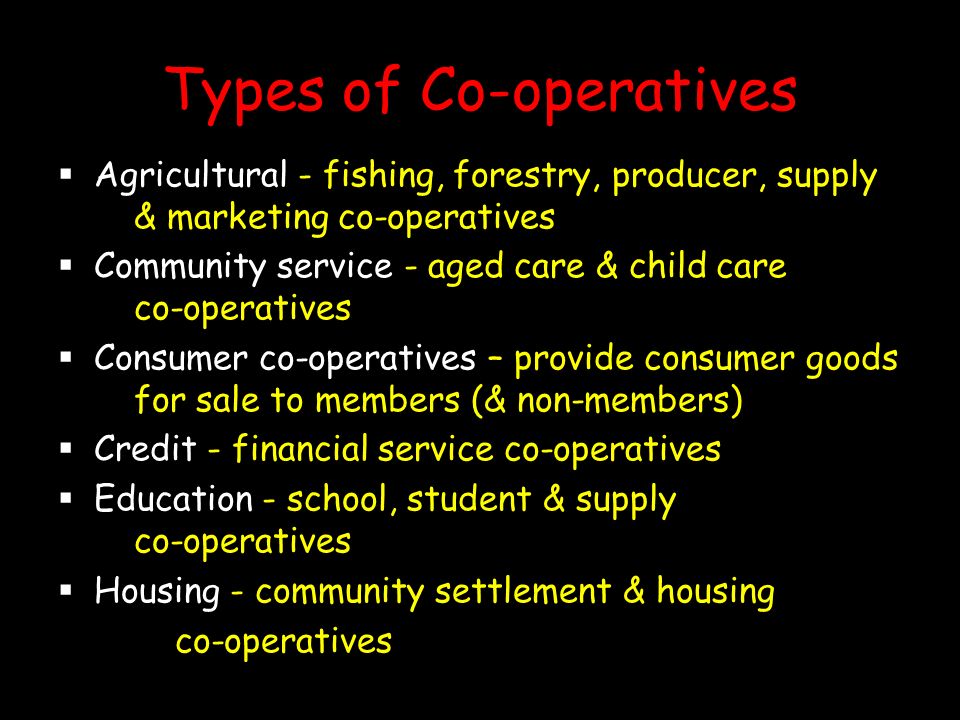 Types of Co-operatives

▪ Agricultural - fishing, forestry, producer, supply & marketing co-operatives
▪ Community service - aged care & child care co-operatives
▪ Consumer co-operatives – provide consumer goods for sale to members (& non-members)
▪ Credit - financial service co-operatives
▪ Education - school, student & supply co-operatives
▪ Housing - community settlement & housing co-operatives